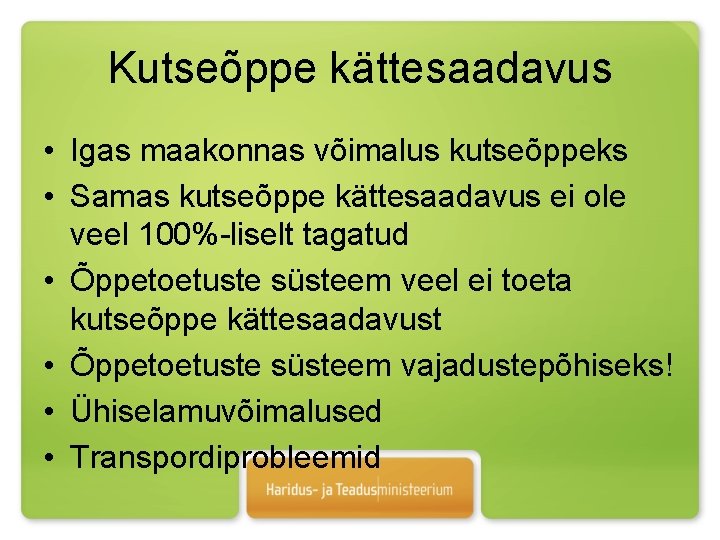 Kutseõppe kättesaadavus

• Igas maakonnas võimalus kutseõppeks
• Samas kutseõppe kättesaadavus ei ole veel 100%-liselt tagatud
• Õppetoetuste süsteem veel ei toeta kutseõppe kättesaadavust
• Õppetoetuste süsteem vajadustepõhiseks!
• Ühiselamuvõimalused
• Transpordiprobleemid

Haridus- ja Teadusministeerium